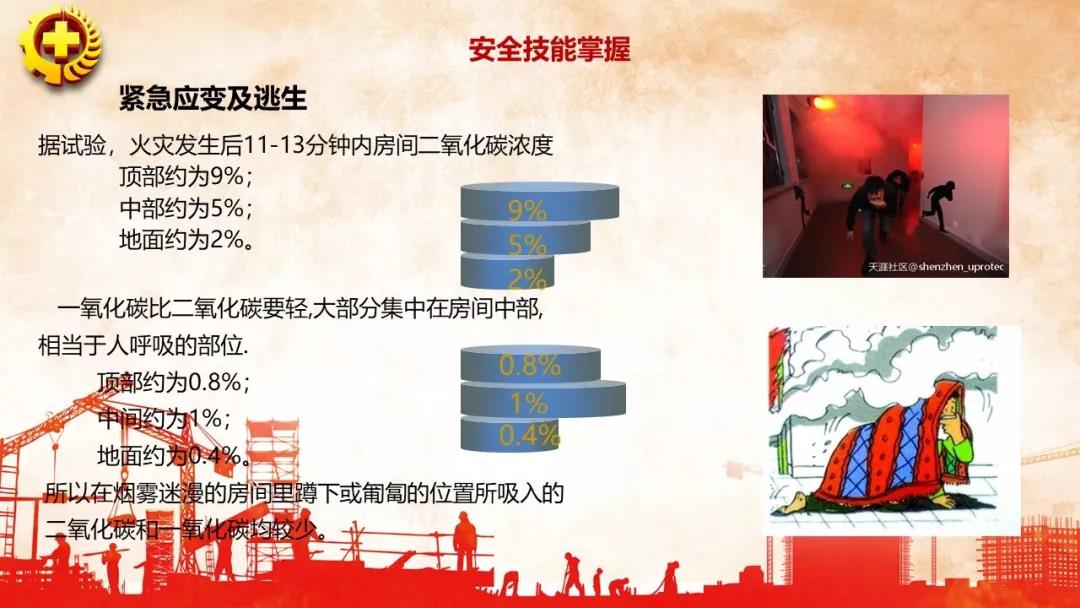 安全技能掌握

紧急应变及逃生

据试验，火灾发生后11-13分钟内房间二氧化碳浓度
顶部约为9%；
中部约为5%；
地面约为2%。

9%
5%
2%

天涯社区@shenzhen_uprotec

一氧化碳比二氧化碳要轻,大部分集中在房间中部,相当于人呼吸的部位.
顶部约为0.8%；
中间约为1%；
地面约为0.4%。

0.8%
1%
0.4%

所以在烟雾迷漫的房间里蹲下或匍匐的位置所吸入的二氧化碳和一氧化碳均较少。